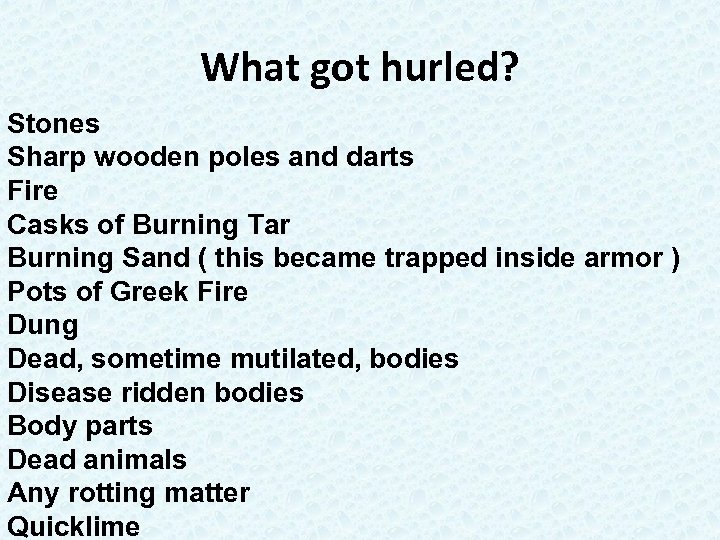 What got hurled?

Stones
Sharp wooden poles and darts
Fire
Casks of Burning Tar
Burning Sand ( this became trapped inside armor )
Pots of Greek Fire
Dung
Dead, sometime mutilated, bodies
Disease ridden bodies
Body parts
Dead animals
Any rotting matter
Quicklime